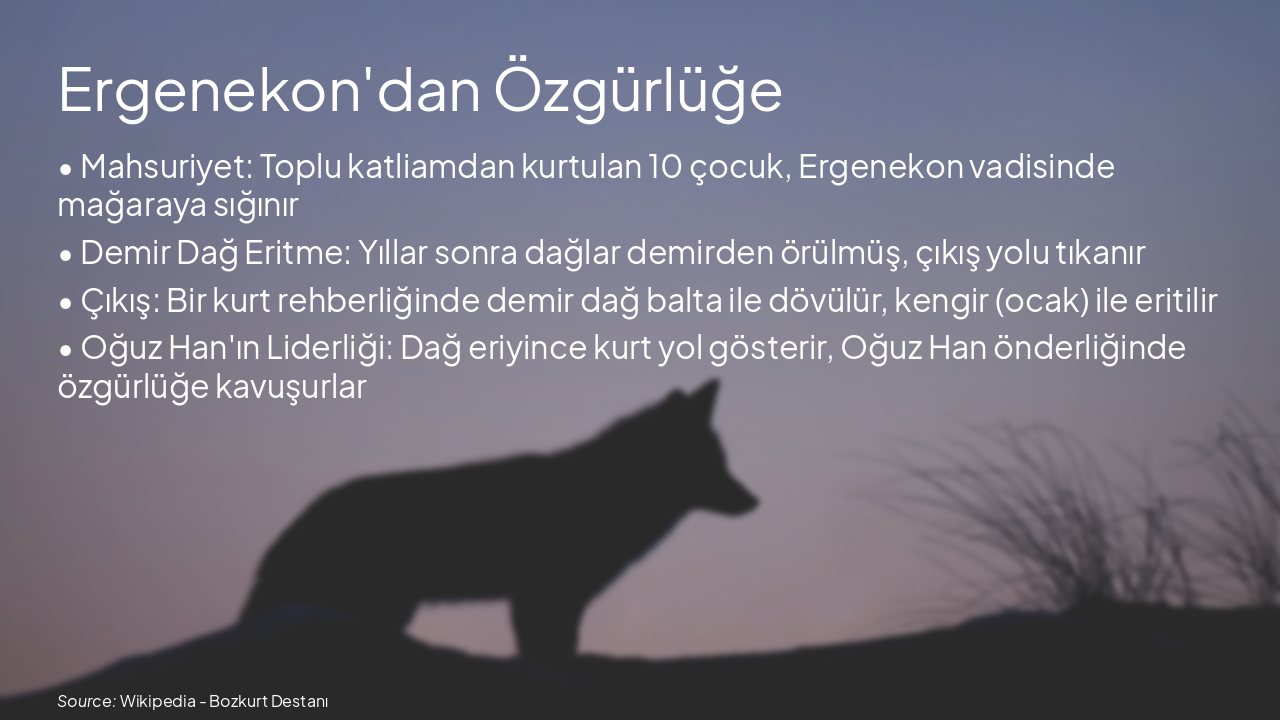 Ergenekon'dan Özgürlüğe

• Mahsuriyet: Toplu katliamdan kurtulan 10 çocuk, Ergenekon vadisinde mağaraya sığınır

• Demir Dağ Eritme: Yıllar sonra dağlar demirden örülmüş, çıkış yolu tıkanır

• Çıkış: Bir kurt rehberliğinde demir dağ balta ile dövülür, kengir (ocak) ile eritilir

• Oğuz Han'ın Liderliği: Dağ eriyince kurt yol gösterir, Oğuz Han önderliğinde özgürlüğe kavuşurlar

Source: Wikipedia - Bozkurt Destanı